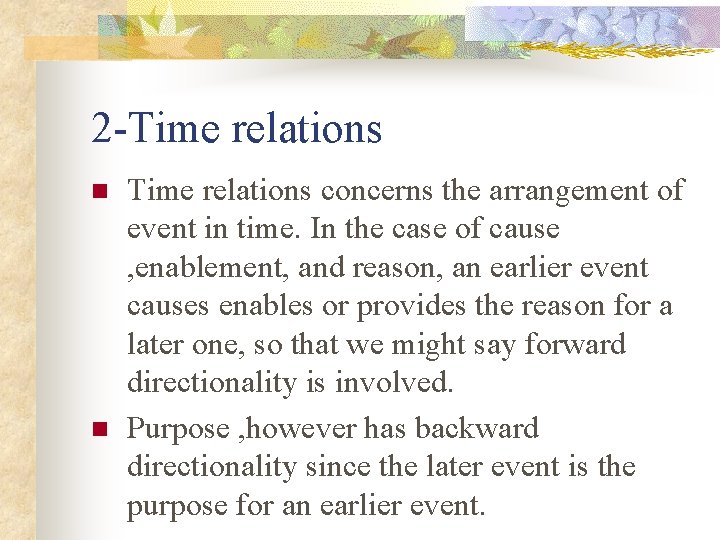 2-Time relations

Time relations concerns the arrangement of event in time. In the case of cause ,enablement, and reason, an earlier event causes enables or provides the reason for a later one, so that we might say forward directionality is involved.

Purpose ,however has backward directionality since the later event is the purpose for an earlier event.